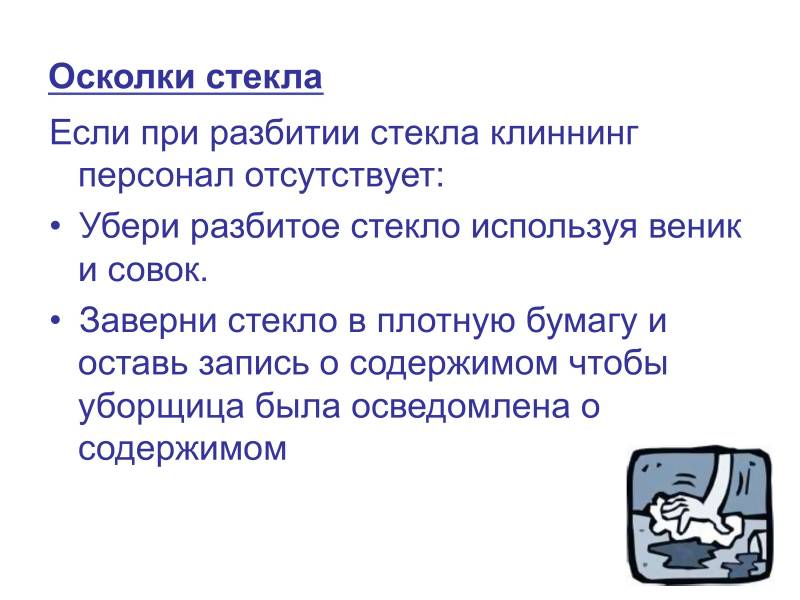 Осколки стекла

Если при разбитии стекла клиннинг персонал отсутствует:

• Убери разбитое стекло используя веник и совок.
• Заверни стекло в плотную бумагу и оставь запись о содержимом чтобы уборщица была осведомлена о содержимом